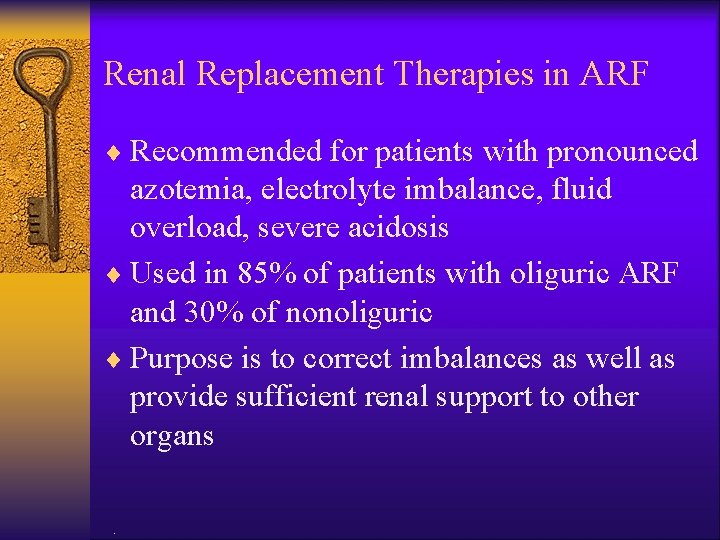 Renal Replacement Therapies in ARF

♦ Recommended for patients with pronounced azotemia, electrolyte imbalance, fluid overload, severe acidosis

♦ Used in 85% of patients with oliguric ARF and 30% of nonoliguric

♦ Purpose is to correct imbalances as well as provide sufficient renal support to other organs